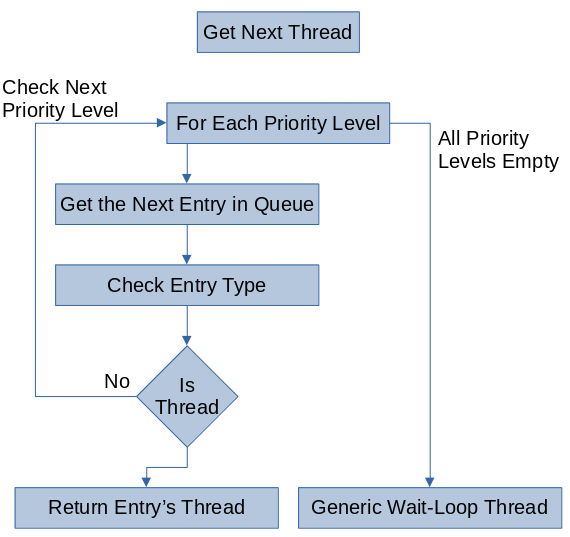 Get Next Thread

Check Next Priority Level

For Each Priority Level

All Priority Levels Empty

Get the Next Entry in Queue

Check Entry Type

No

Is Thread

Return Entry’s Thread

Generic Wait-Loop Thread